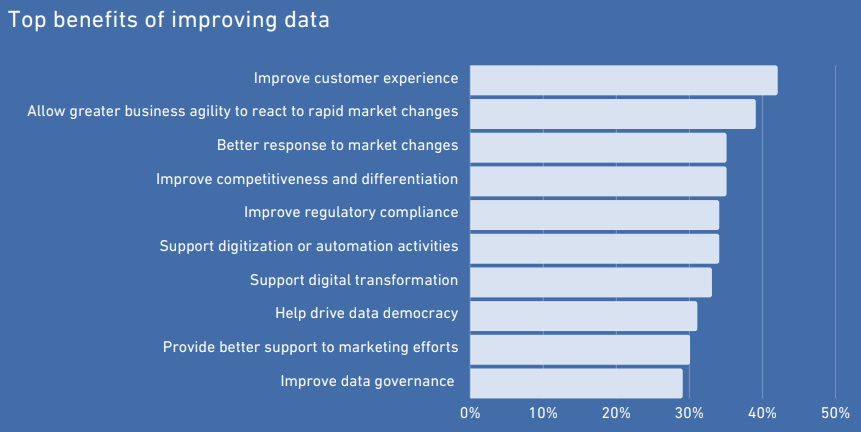 Top benefits of improving data

Improve customer experience
Allow greater business agility to react to rapid market changes
Better response to market changes
Improve competitiveness and differentiation
Improve regulatory compliance
Support digitization or automation activities
Support digital transformation
Help drive data democracy
Provide better support to marketing efforts
Improve data governance

0%
10%
20%
30%
40%
50%